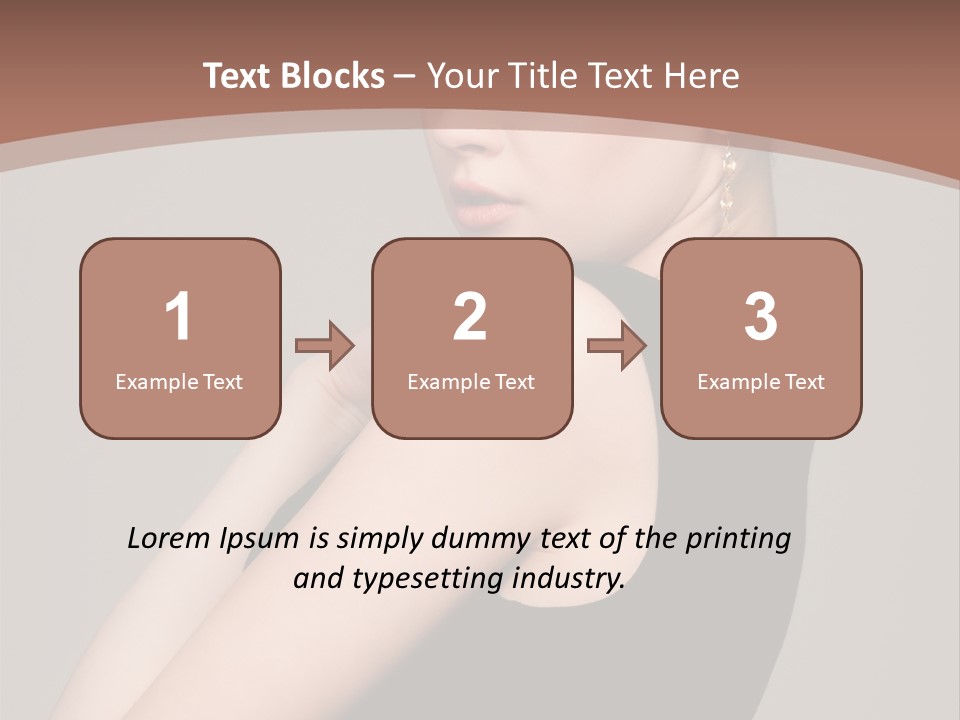 Text Blocks – Your Title Text Here

1
Example Text

2
Example Text

3
Example Text

Lorem Ipsum is simply dummy text of the printing and typesetting industry.